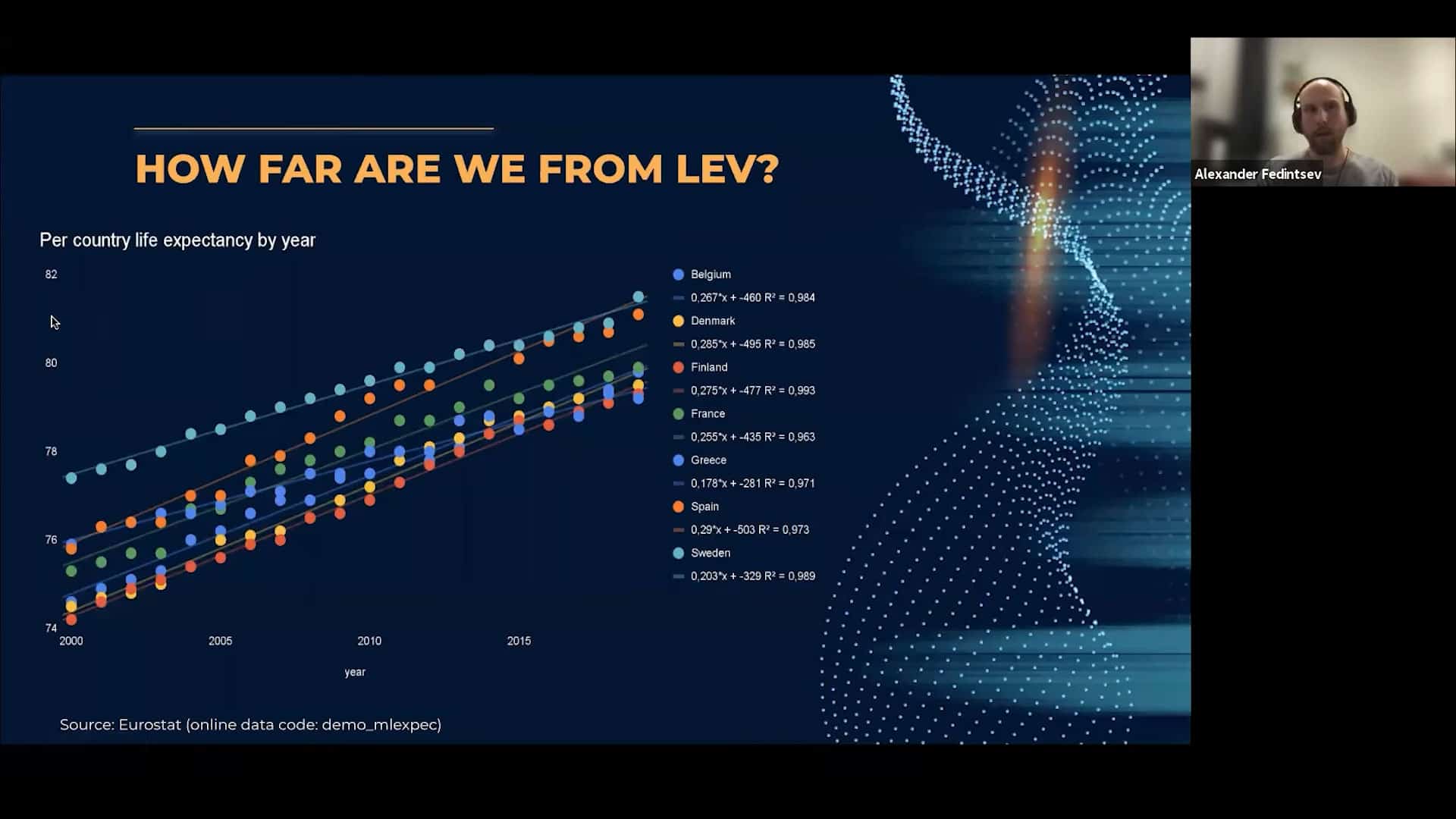 HOW FAR ARE WE FROM LEV?

Per country life expectancy by year

82
80
78
76
74

2000
2005
2010
2015

year

Belgium
0,267*x + -460 R² = 0,984
Denmark
0,285*x + -495 R² = 0,985
Finland
0,275*x + -477 R² = 0,993
France
0,255*x + -435 R² = 0,963
Greece
0,178*x + -281 R² = 0,971
Spain
0,29*x + -503 R² = 0,973
Sweden
0,203*x + -329 R² = 0,989

Source: Eurostat (online data code: demo_mlexpec)

Alexander Fedintsev